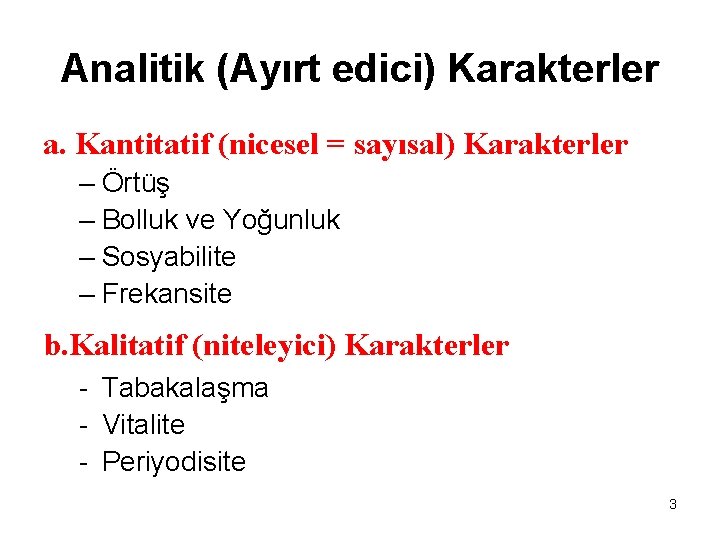 Analitik (Ayırt edici) Karakterler

a. Kantitatif (nicesel = sayısal) Karakterler

– Örtüş
– Bolluk ve Yoğunluk
– Sosyabilite
– Frekansite

b.Kalitatif (niteleyici) Karakterler

- Tabakalaşma
- Vitalite
- Periyodisite

3